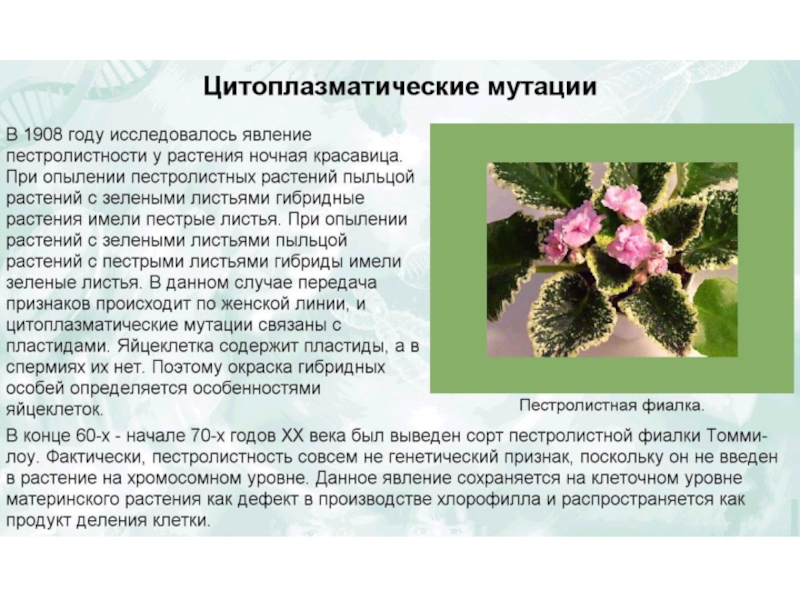 Цитоплазматические мутации

В 1908 году исследовалось явление пестролистности у растения ночная красавица. При опылении пестролистных растений пыльцой растений с зелеными листьями гибридные растения имели пестрые листья. При опылении растений с зелеными листьями пыльцой растений с пестрыми листьями гибриды имели зеленые листья. В данном случае передача признаков происходит по женской линии, и цитоплазматические мутации связаны с пластидами. Яйцеклетка содержит пластиды, а в спермиях их нет. Поэтому окраска гибридных особей определяется особенностями яйцеклеток.

Пестролистная фиалка.

В конце 60-х - начале 70-х годов XX века был выведен сорт пестролистной фиалки Томми-лоу. Фактически, пестролистность совсем не генетический признак, поскольку он не введен в растение на хромосомном уровне. Данное явление сохраняется на клеточном уровне материнского растения как дефект в производстве хлорофилла и распространяется как продукт деления клетки.